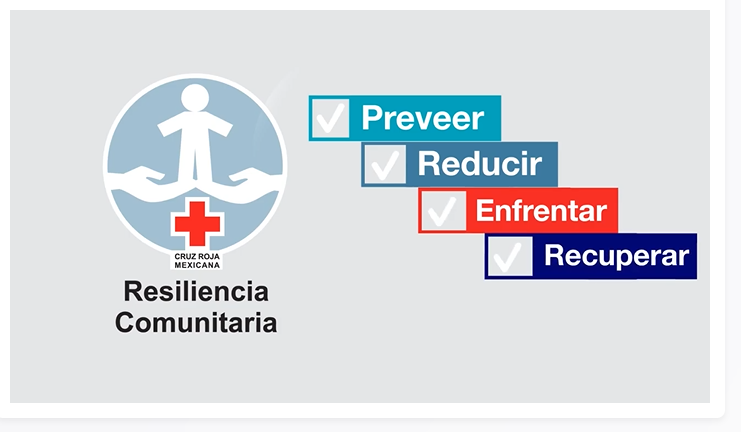 CRUZ ROJA MEXICANA

Resiliencia Comunitaria

Preveer

Reducir

Enfrentar

Recuperar